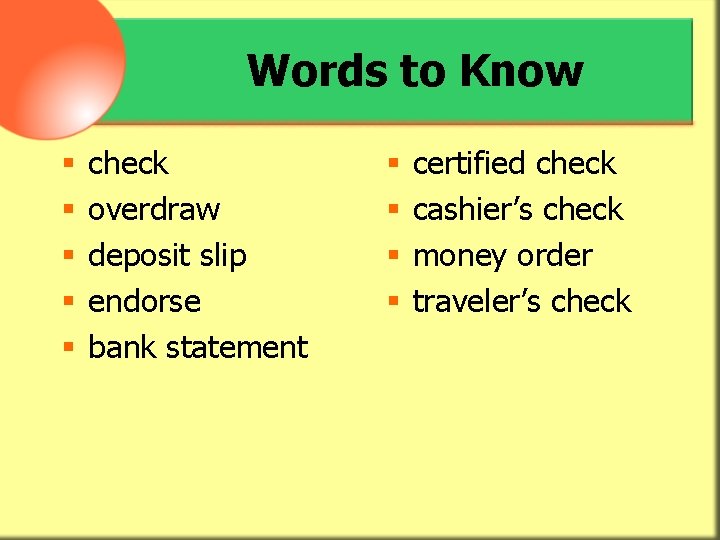 Words to Know

- check
- overdraw
- deposit slip
- endorse
- bank statement

- certified check
- cashier’s check
- money order
- traveler’s check